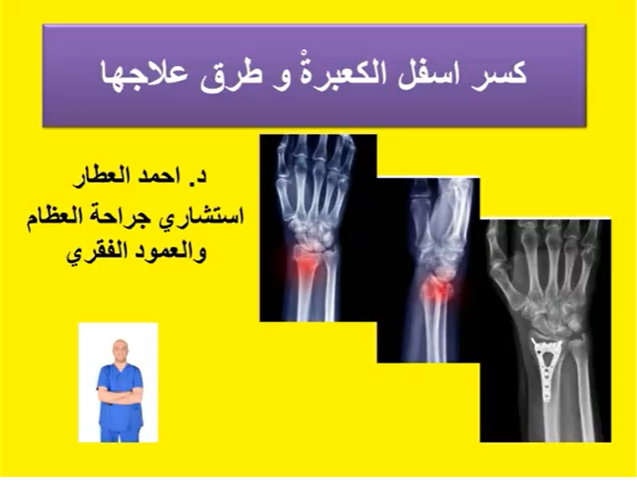 كسر اسفل الكعبرةْ و طرق علاجها

د. احمد العطار
استشاري جراحة العظام
والعمود الفقري